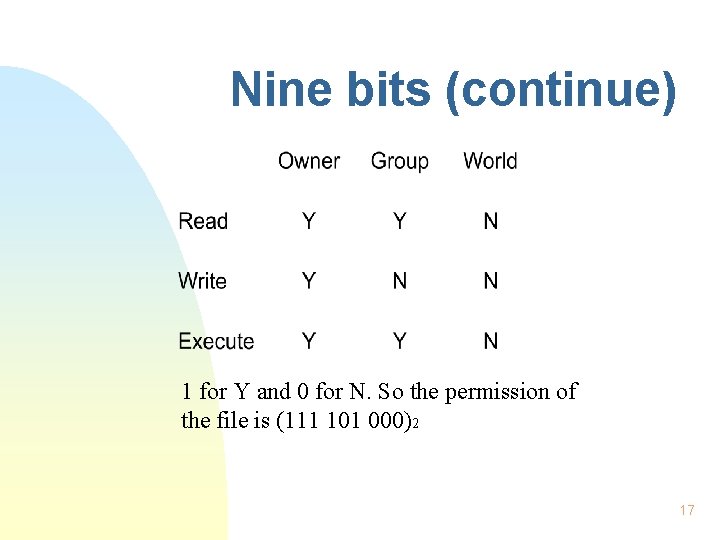 Nine bits (continue)

| | Owner | Group | World |
|---|---|---|---|
| Read | Y | Y | N |
| Write | Y | N | N |
| Execute | Y | Y | N |

1 for Y and 0 for N. So the permission of the file is $(111\ 101\ 000)_2$

17